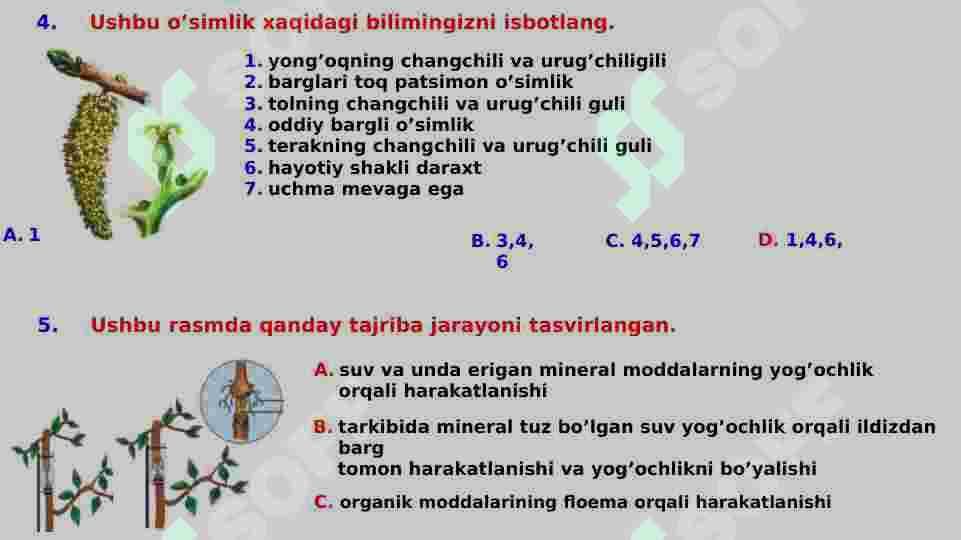 4. Ushbu o'simlik xaqidagi bilimingizni isbotlang.

1. yong'oqning changchili va urug'chiligili
2. barglari toq patsimon o'simlik
3. tolning changchili va urug'chili guli
4. oddiy bargli o'simlik
5. terakning changchili va urug'chili guli
6. hayotiy shakli daraxt
7. uchma mevaga ega

A. 1

B. 3,4, 6

C. 4,5,6,7

D. 1,4,6,

5. Ushbu rasmda qanday tajriba jarayoni tasvirlangan.

A. suv va unda erigan mineral moddalarning yog'ochlik orqali harakatlanishi

B. tarkibida mineral tuz bo'lgan suv yog'ochlik orqali ildizdan barg tomon harakatlanishi va yog'ochlikni bo'yalishi

C. organik moddalarining floema orqali harakatlanishi